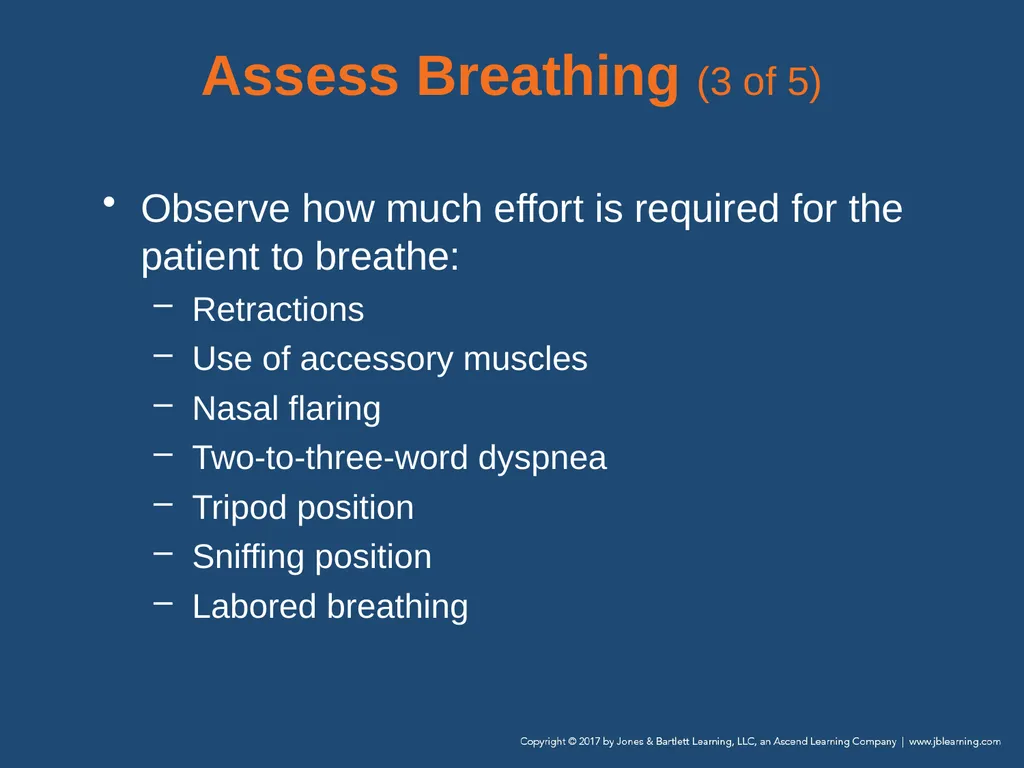 Assess Breathing (3 of 5)

• Observe how much effort is required for the patient to breathe:
– Retractions
– Use of accessory muscles
– Nasal flaring
– Two-to-three-word dyspnea
– Tripod position
– Sniffing position
– Labored breathing

Copyright © 2017 by Jones & Bartlett Learning, LLC, an Ascend Learning Company | www.jblearning.com